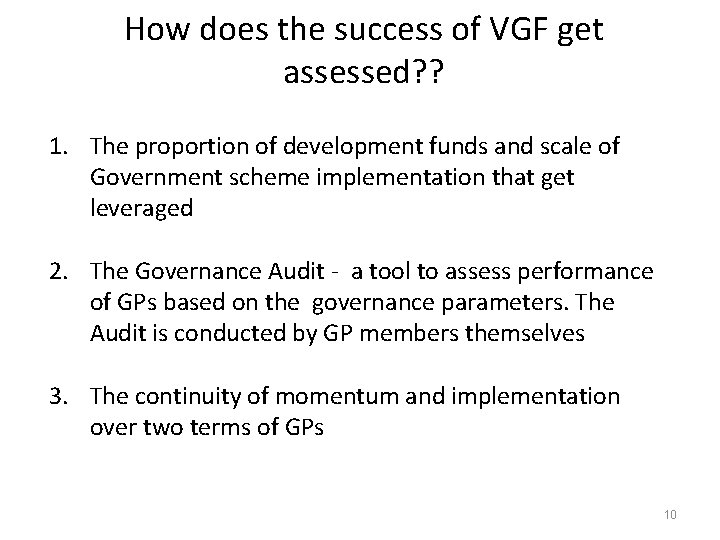 How does the success of VGF get assessed??

1. The proportion of development funds and scale of Government scheme implementation that get leveraged

2. The Governance Audit - a tool to assess performance of GPs based on the governance parameters. The Audit is conducted by GP members themselves

3. The continuity of momentum and implementation over two terms of GPs

10